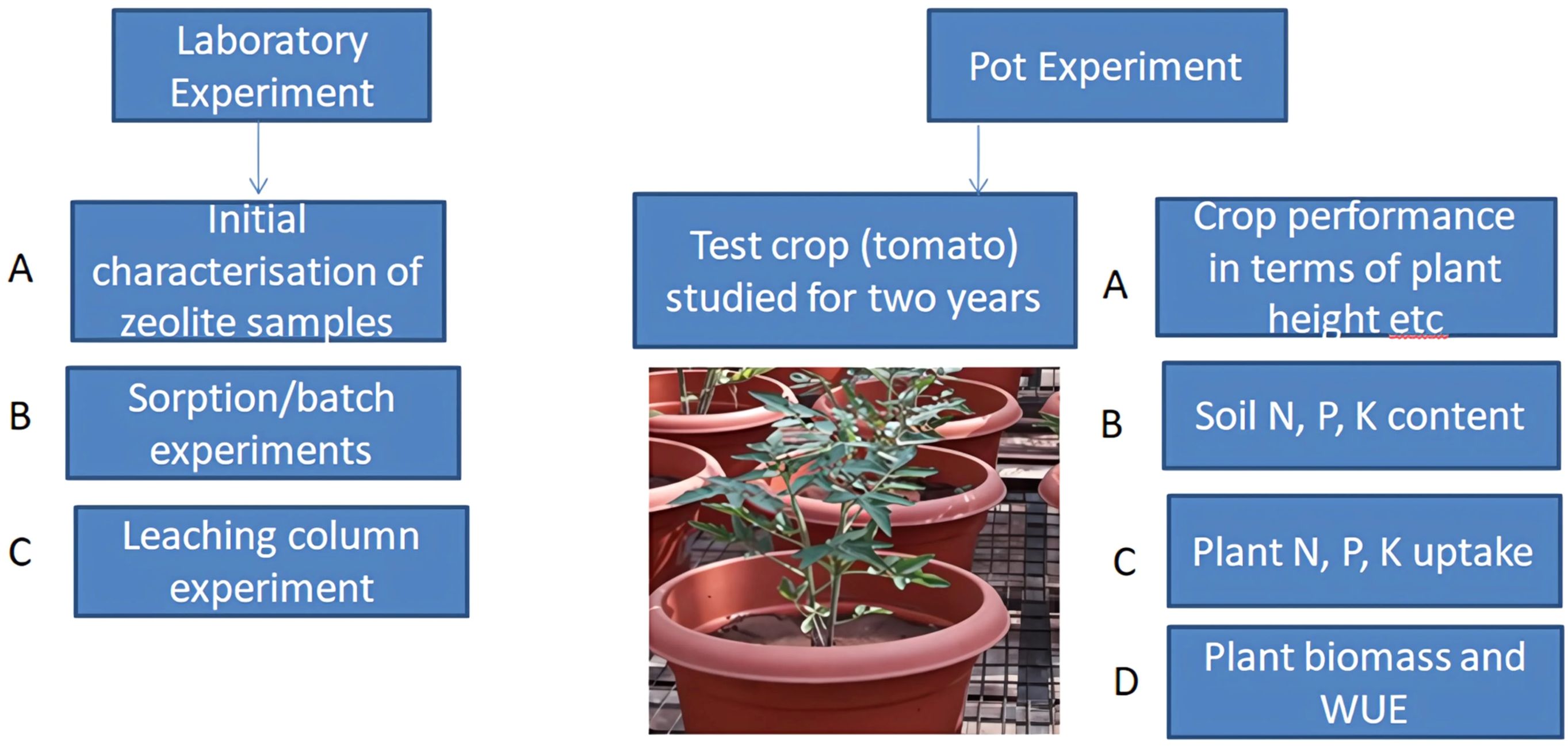 Laboratory Experiment

A Initial characterisation of zeolite samples

B Sorption/batch experiments

C Leaching column experiment

Pot Experiment

Test crop (tomato) studied for two years

A Crop performance in terms of plant height etc

B Soil N, P, K content

C Plant N, P, K uptake

D Plant biomass and WUE